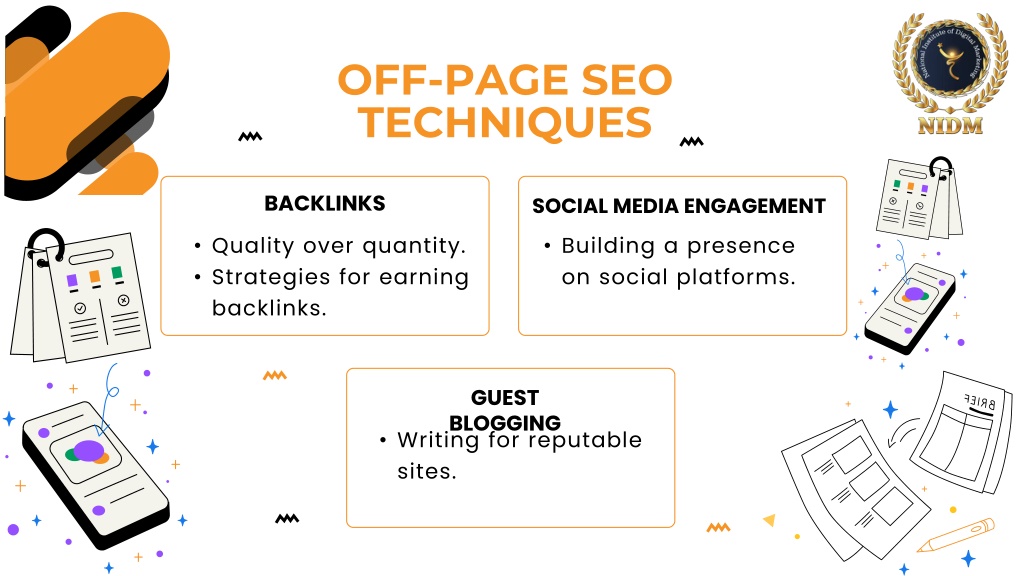 OFF-PAGE SEO TECHNIQUES

National Institute of Digital Marketing
NIDM

BACKLINKS

• Quality over quantity.
• Strategies for earning backlinks.

SOCIAL MEDIA ENGAGEMENT

• Building a presence on social platforms.

GUEST BLOGGING

• Writing for reputable sites.

BRIEF